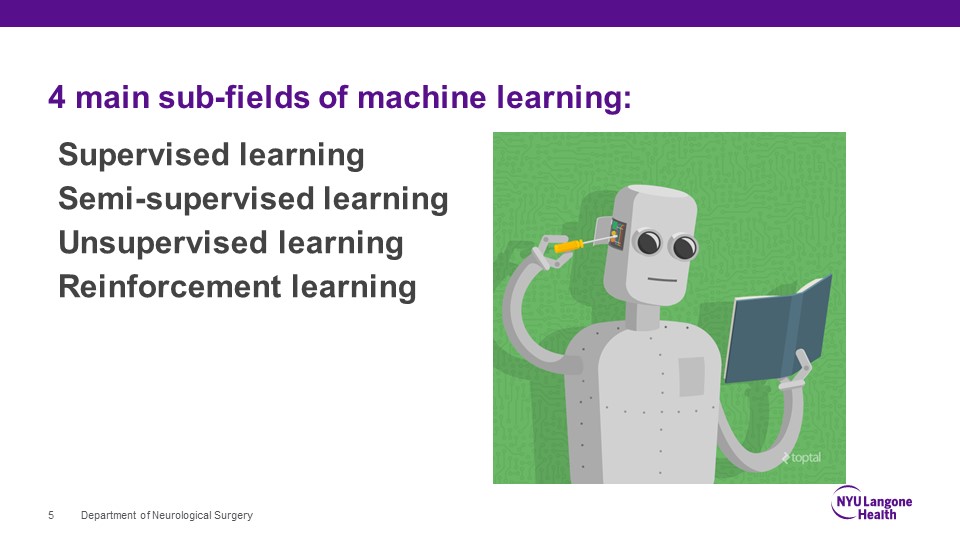 4 main sub-fields of machine learning:

Supervised learning
Semi-supervised learning
Unsupervised learning
Reinforcement learning

toptal

5 Department of Neurological Surgery

NYU Langone Health